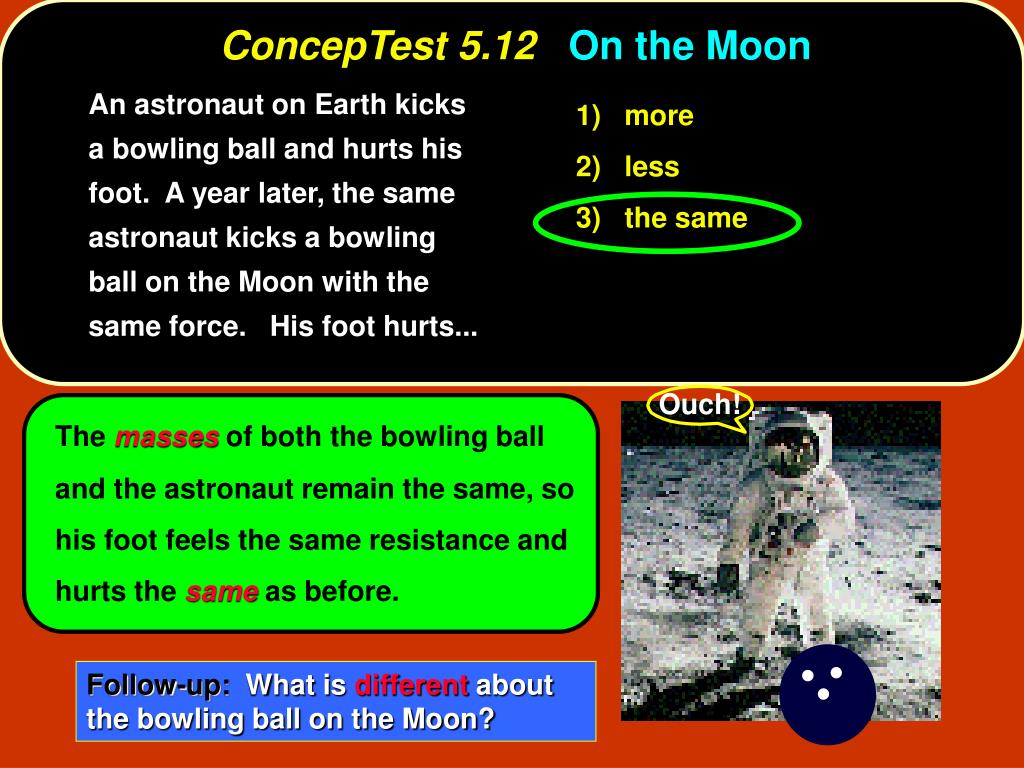 ConcepTest 5.12 On the Moon

An astronaut on Earth kicks a bowling ball and hurts his foot. A year later, the same astronaut kicks a bowling ball on the Moon with the same force. His foot hurts...

1) more
2) less
3) the same

The masses of both the bowling ball and the astronaut remain the same, so his foot feels the same resistance and hurts the same as before.

Ouch!

Follow-up: What is different about the bowling ball on the Moon?